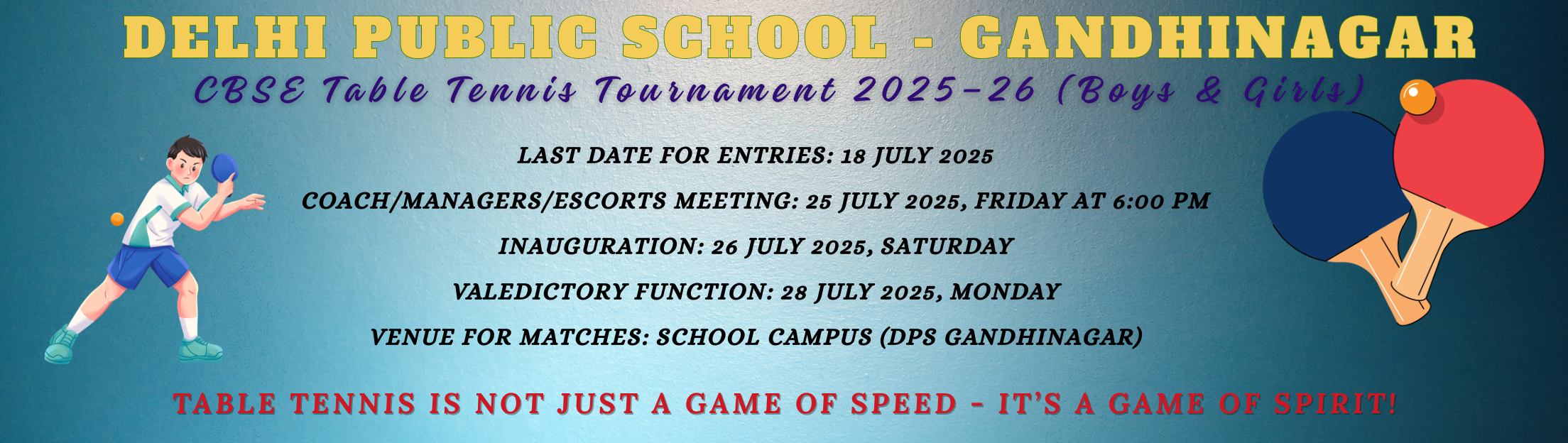 DELHI PUBLIC SCHOOL - GANDHINAGAR

CBSE Table Tennis Tournament 2025-26 (Boys & Girls)

LAST DATE FOR ENTRIES: 18 JULY 2025

COACH/MANAGERS/ESCORTS MEETING: 25 JULY 2025, FRIDAY AT 6:00 PM

INAUGURATION: 26 JULY 2025, SATURDAY

VALEDICTORY FUNCTION: 28 JULY 2025, MONDAY

VENUE FOR MATCHES: SCHOOL CAMPUS (DPS GANDHINAGAR)

TABLE TENNIS IS NOT JUST A GAME OF SPEED - IT'S A GAME OF SPIRIT!